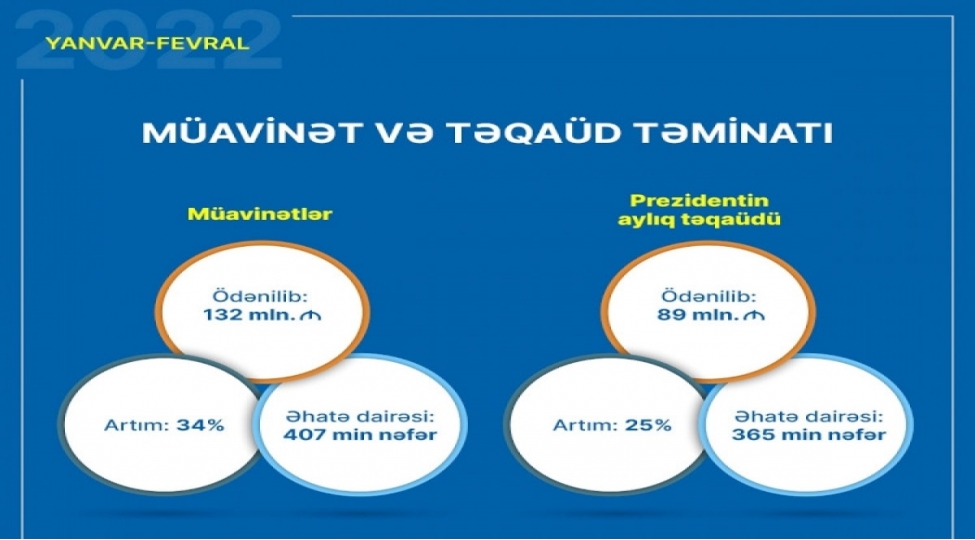 2022
YANVAR-FEVRAL

MÜAVİNƏT VƏ TƏQAÜD TƏMİNATI

Müavinətlər

Ödənilib:
132 mln. ₼

Artım: 34%

Əhatə dairəsi:
407 min nəfər

Prezidentin aylıq təqaüdü

Ödənilib:
89 mln. ₼

Artım: 25%

Əhatə dairəsi:
365 min nəfər